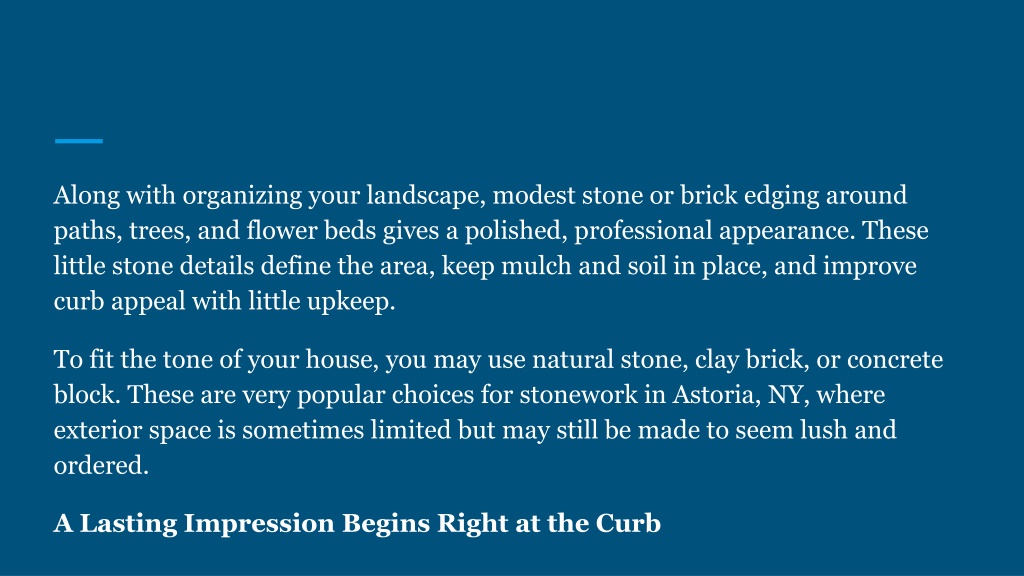 Along with organizing your landscape, modest stone or brick edging around paths, trees, and flower beds gives a polished, professional appearance. These little stone details define the area, keep mulch and soil in place, and improve curb appeal with little upkeep.

To fit the tone of your house, you may use natural stone, clay brick, or concrete block. These are very popular choices for stonework in Astoria, NY, where exterior space is sometimes limited but may still be made to seem lush and ordered.

A Lasting Impression Begins Right at the Curb